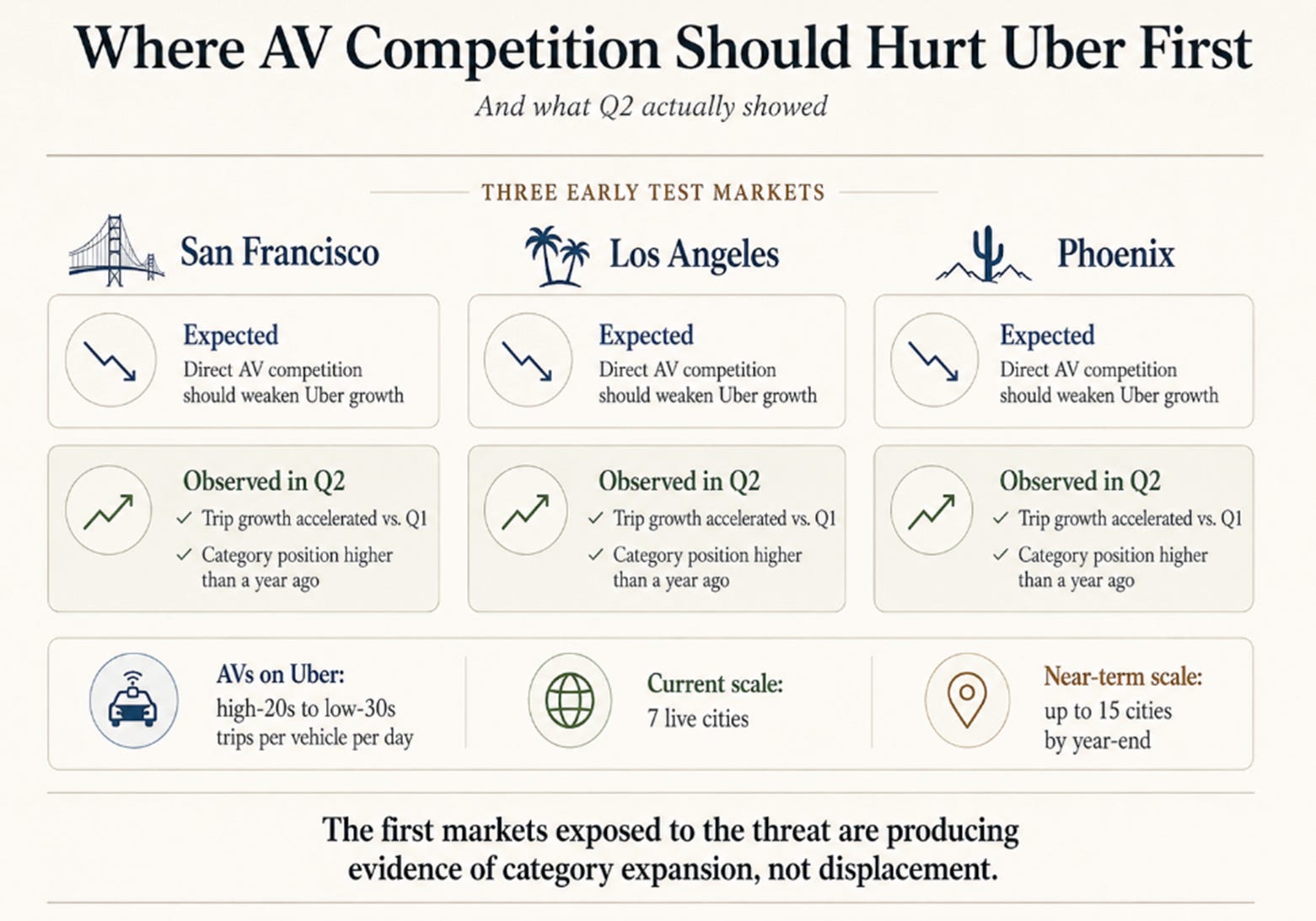 Where AV Competition Should Hurt Uber First

And what Q2 actually showed

THREE EARLY TEST MARKETS

San Francisco

Expected
Direct AV competition should weaken Uber growth

Observed in Q2
✓ Trip growth accelerated vs. Q1
✓ Category position higher than a year ago

Los Angeles

Expected
Direct AV competition should weaken Uber growth

Observed in Q2
✓ Trip growth accelerated vs. Q1
✓ Category position higher than a year ago

Phoenix

Expected
Direct AV competition should weaken Uber growth

Observed in Q2
✓ Trip growth accelerated vs. Q1
✓ Category position higher than a year ago

AVs on Uber:
high-20s to low-30s trips per vehicle per day

Current scale:
7 live cities

Near-term scale:
up to 15 cities by year-end

The first markets exposed to the threat are producing evidence of category expansion, not displacement.